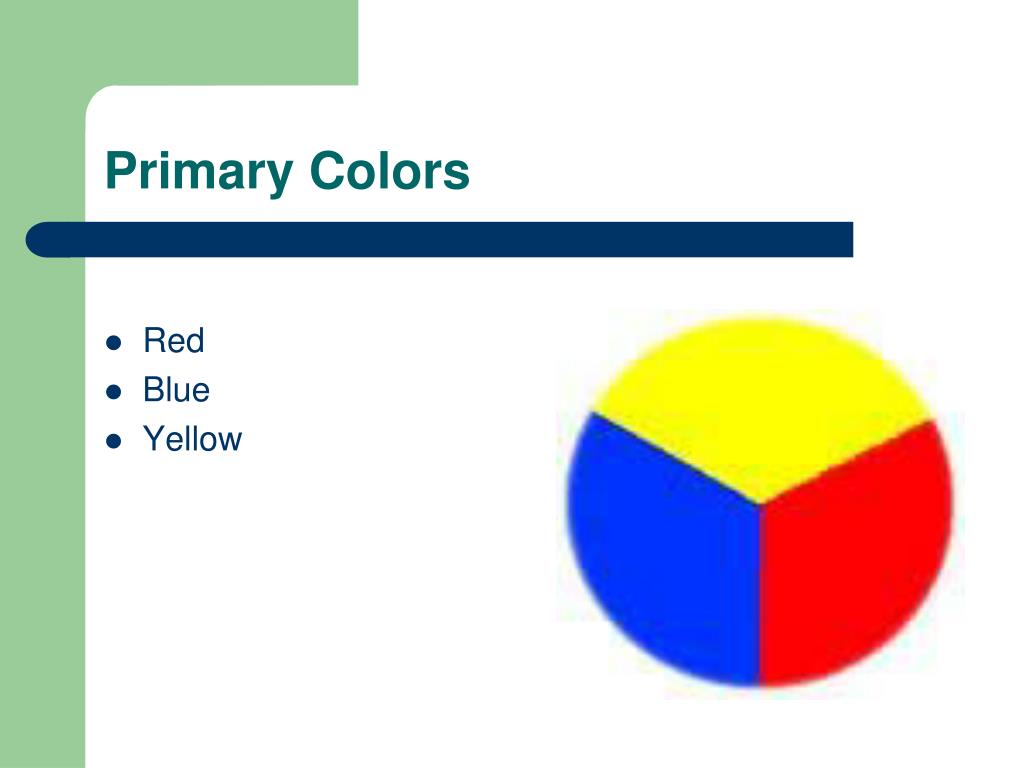 Primary Colors

- Red
- Blue
- Yellow